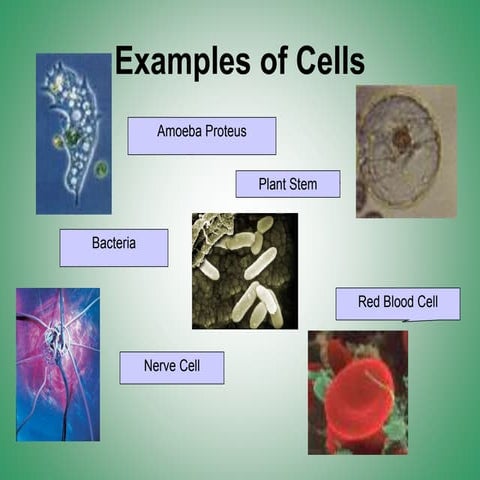 Examples of Cells

Amoeba Proteus

Plant Stem

Bacteria

Red Blood Cell

Nerve Cell